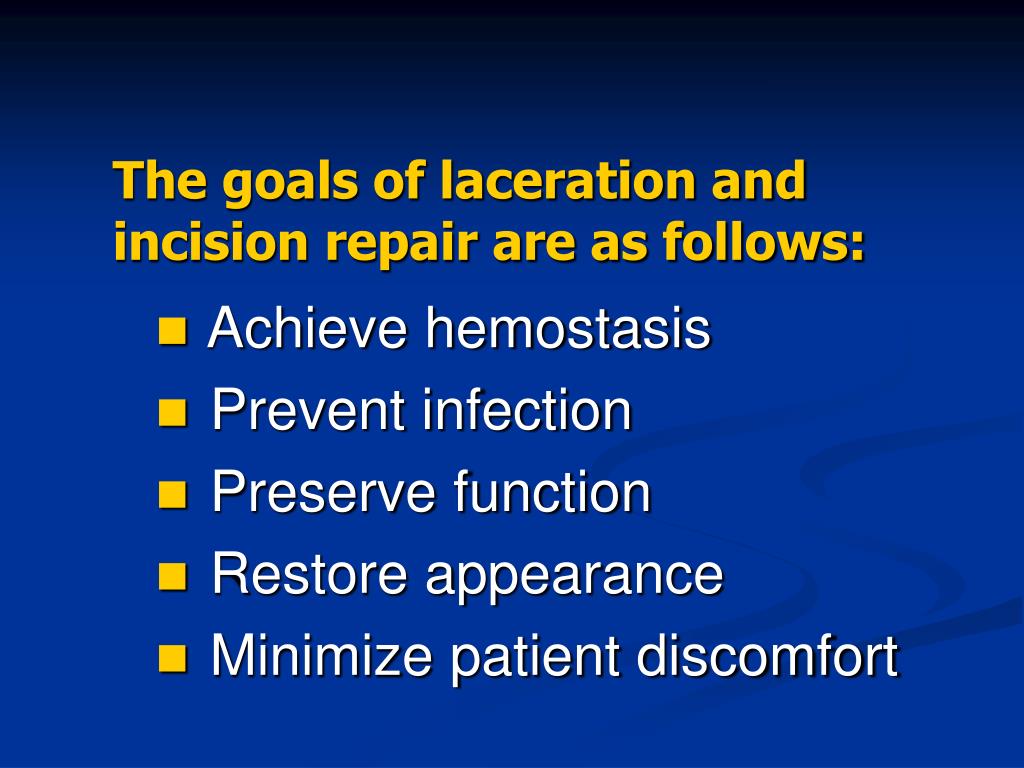 The goals of laceration and incision repair are as follows:

- Achieve hemostasis
- Prevent infection
- Preserve function
- Restore appearance
- Minimize patient discomfort